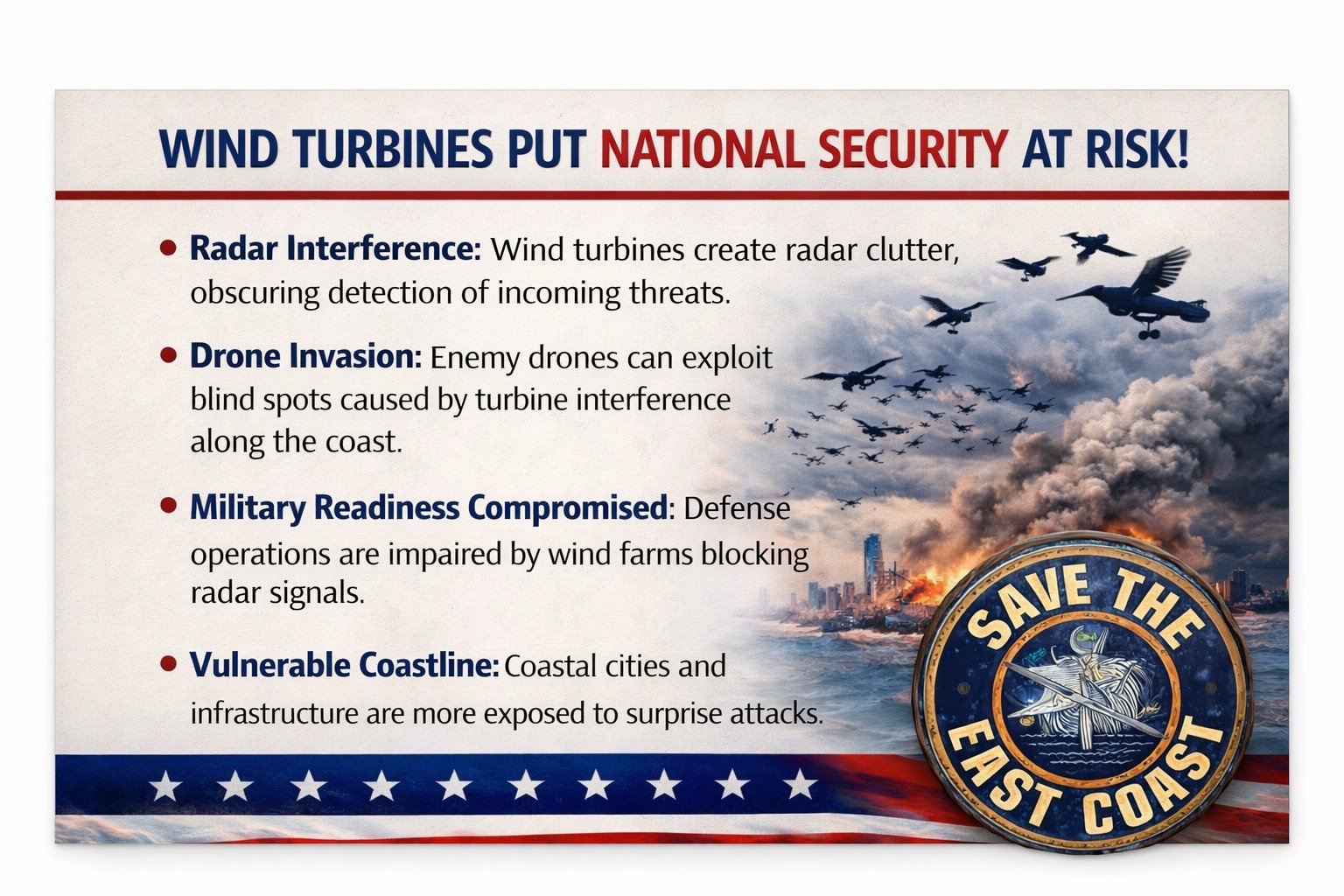 WIND TURBINES PUT NATIONAL SECURITY AT RISK!

• Radar Interference: Wind turbines create radar clutter, obscuring detection of incoming threats.

• Drone Invasion: Enemy drones can exploit blind spots caused by turbine interference along the coast.

• Military Readiness Compromised: Defense operations are impaired by wind farms blocking radar signals.

• Vulnerable Coastline: Coastal cities and infrastructure are more exposed to surprise attacks.

SAVE THE EAST COAST